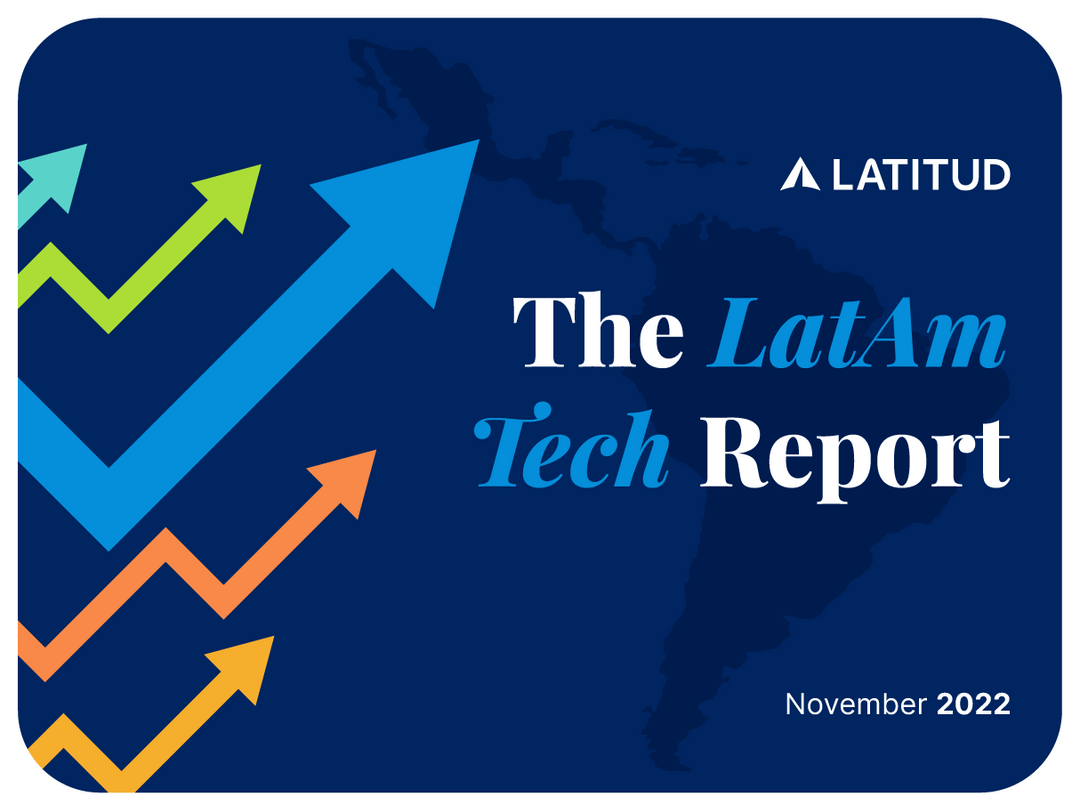 LATITUD

The LatAm Tech Report

November 2022